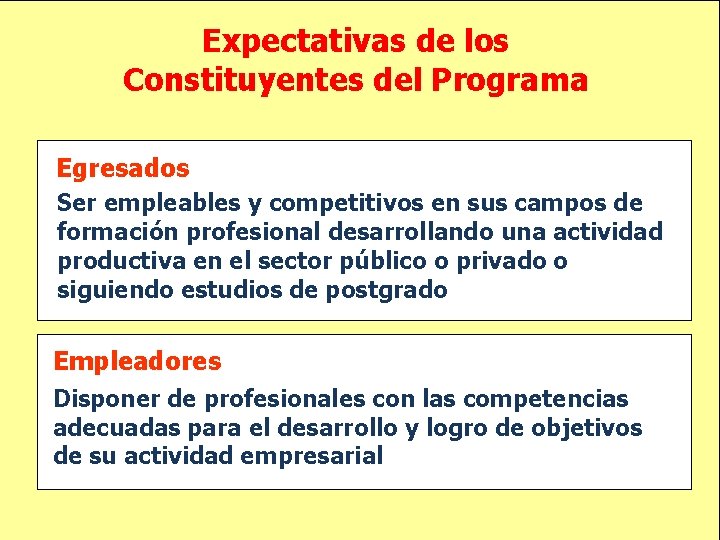 Expectativas de los Constituyentes del Programa

Egresados

Ser empleables y competitivos en sus campos de formación profesional desarrollando una actividad productiva en el sector público o privado o siguiendo estudios de postgrado

Empleadores

Disponer de profesionales con las competencias adecuadas para el desarrollo y logro de objetivos de su actividad empresarial